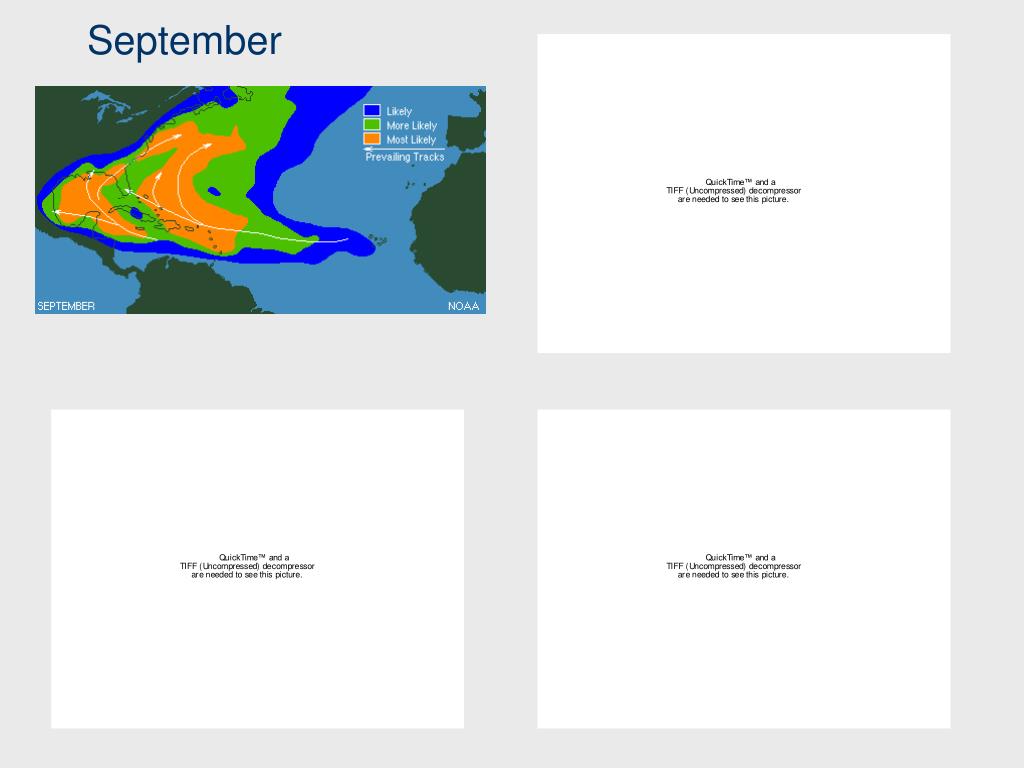 September

Likely
More Likely
Most Likely
Prevailing Tracks

SEPTEMBER

NOAA

QuickTime™ and a
TIFF (Uncompressed) decompressor
are needed to see this picture.

QuickTime™ and a
TIFF (Uncompressed) decompressor
are needed to see this picture.

QuickTime™ and a
TIFF (Uncompressed) decompressor
are needed to see this picture.